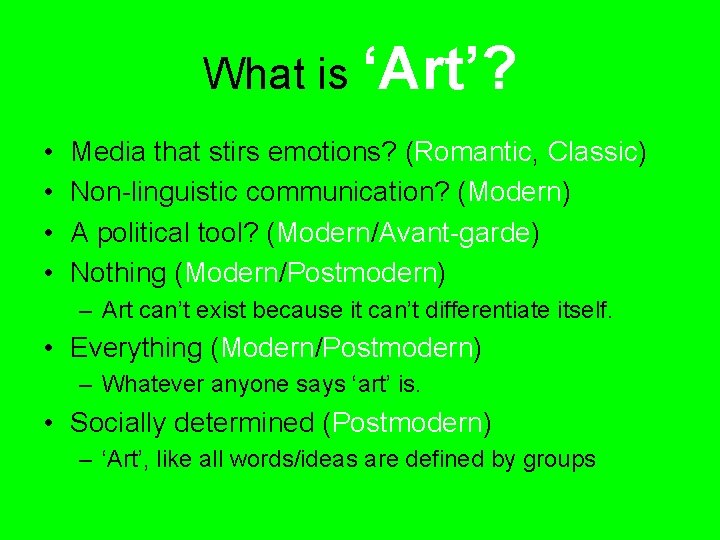 What is ‘Art’?

• Media that stirs emotions? (Romantic, Classic)
• Non-linguistic communication? (Modern)
• A political tool? (Modern/Avant-garde)
• Nothing (Modern/Postmodern)
  – Art can’t exist because it can’t differentiate itself.
• Everything (Modern/Postmodern)
  – Whatever anyone says ‘art’ is.
• Socially determined (Postmodern)
  – ‘Art’, like all words/ideas are defined by groups